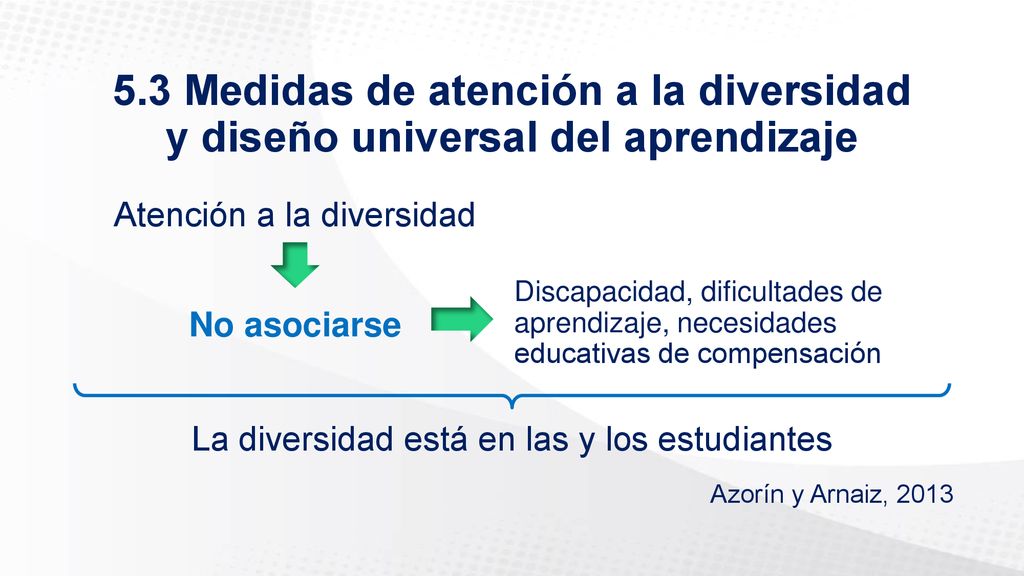 5.3 Medidas de atención a la diversidad y diseño universal del aprendizaje

Atención a la diversidad

No asociarse

Discapacidad, dificultades de aprendizaje, necesidades educativas de compensación

La diversidad está en las y los estudiantes

Azorín y Arnaiz, 2013